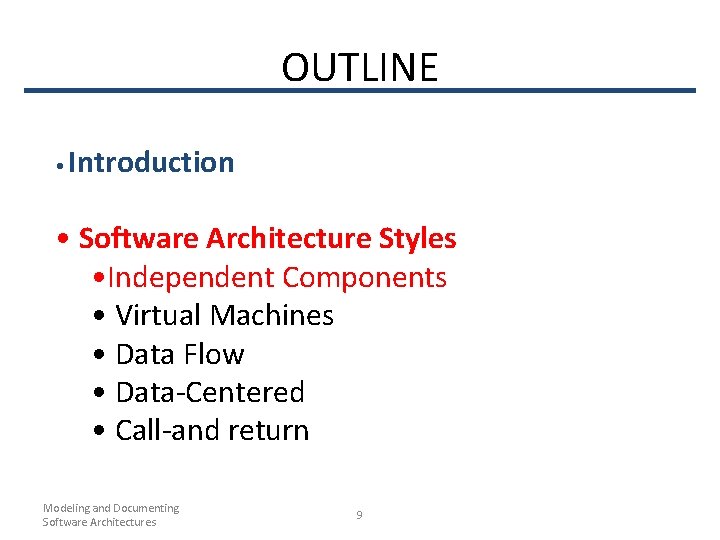 OUTLINE

• Introduction

• Software Architecture Styles
• Independent Components
• Virtual Machines
• Data Flow
• Data-Centered
• Call-and return

Modeling and Documenting Software Architectures

9